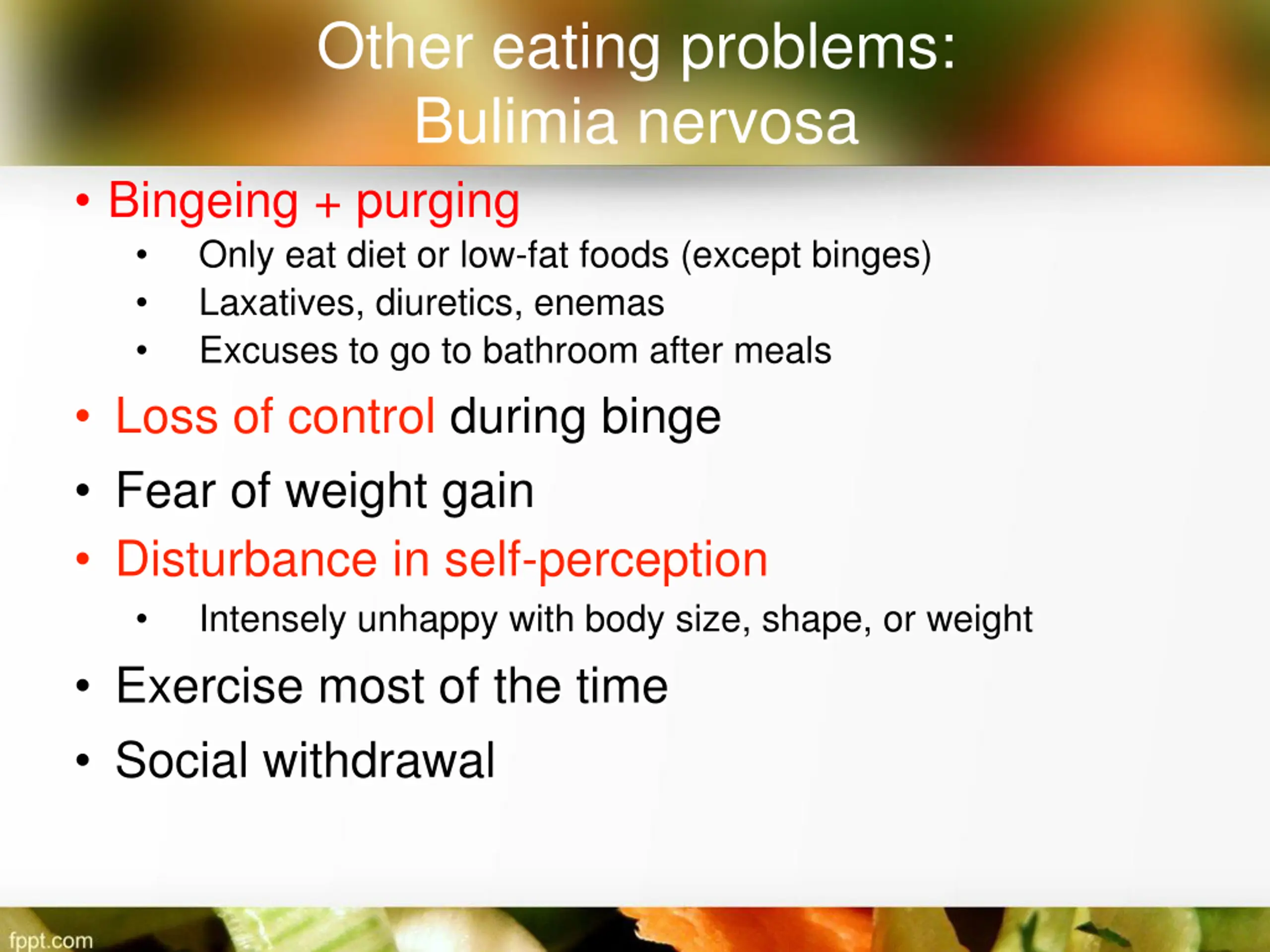 Other eating problems:
Bulimia nervosa

• Bingeing + purging
  • Only eat diet or low-fat foods (except binges)
  • Laxatives, diuretics, enemas
  • Excuses to go to bathroom after meals
• Loss of control during binge
• Fear of weight gain
• Disturbance in self-perception
  • Intensely unhappy with body size, shape, or weight
• Exercise most of the time
• Social withdrawal

fppt.com